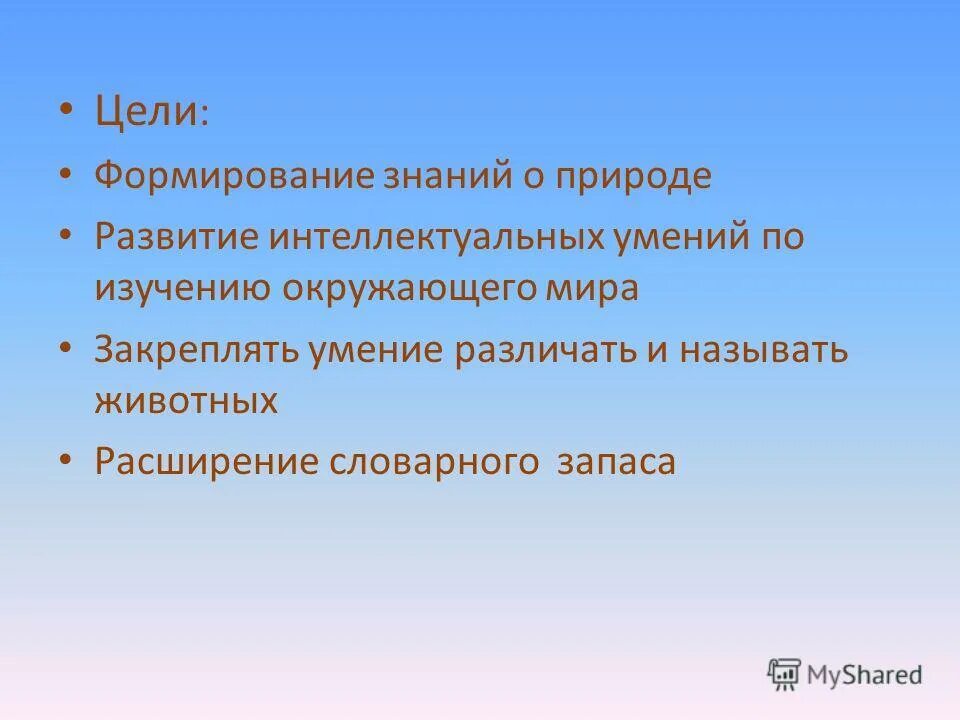 • Цели:

• Формирование знаний о природе

• Развитие интеллектуальных умений по изучению окружающего мира

• Закреплять умение различать и называть животных

• Расширение словарного запаса

MyShared